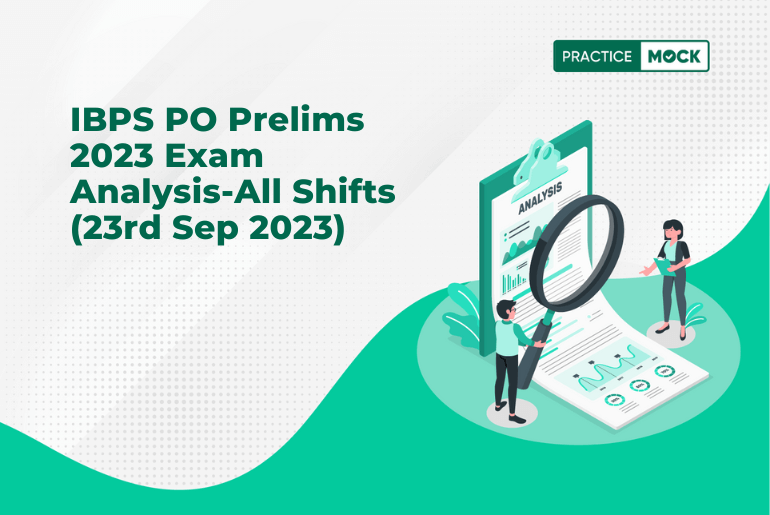 PRACTICE MOCK

IBPS PO Prelims 2023 Exam Analysis-All Shifts (23rd Sep 2023)

ANALYSIS